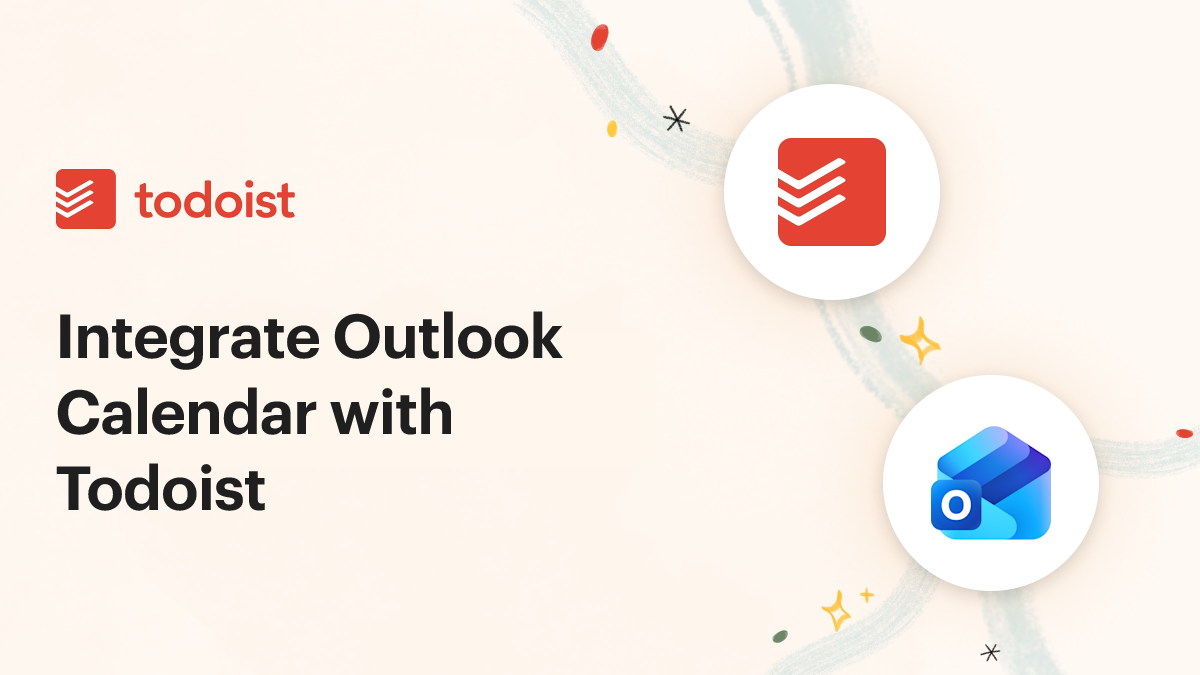 todoist

Integrate Outlook Calendar with Todoist

O